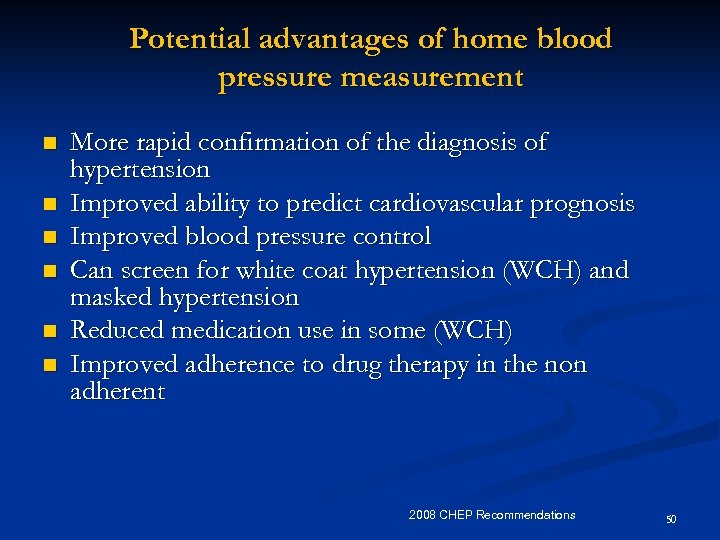 Potential advantages of home blood pressure measurement

- More rapid confirmation of the diagnosis of hypertension
- Improved ability to predict cardiovascular prognosis
- Improved blood pressure control
- Can screen for white coat hypertension (WCH) and masked hypertension
- Reduced medication use in some (WCH)
- Improved adherence to drug therapy in the non adherent

2008 CHEP Recommendations

50